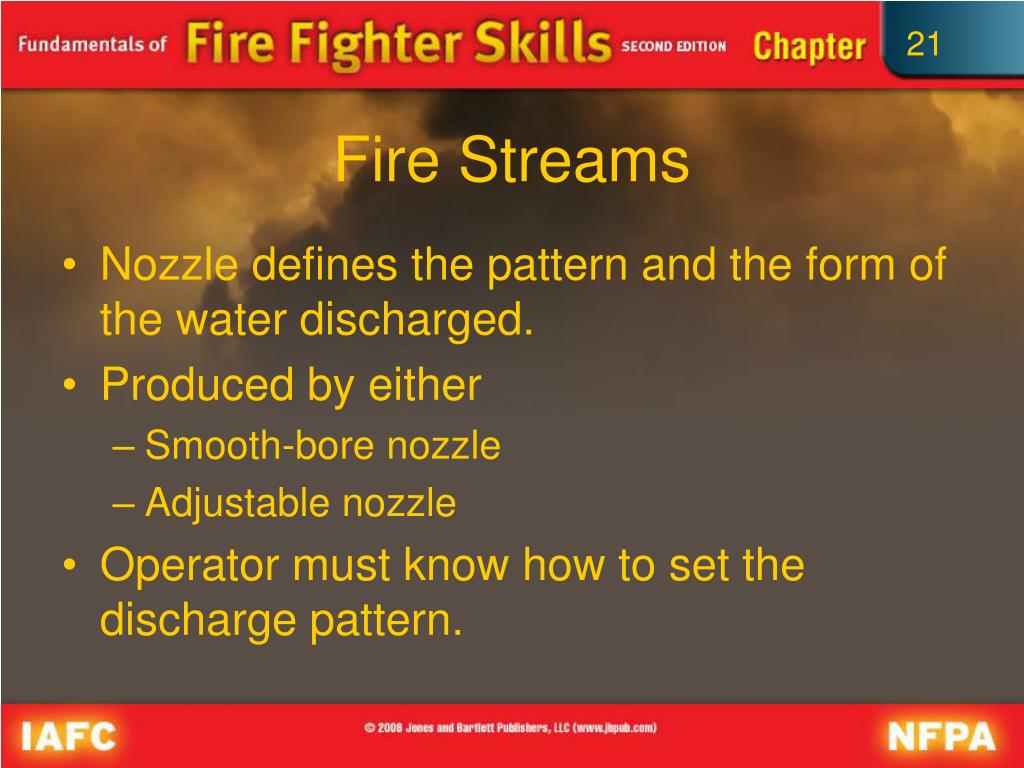 Fundamentals of Fire Fighter Skills SECOND EDITION Chapter 21

Fire Streams

• Nozzle defines the pattern and the form of the water discharged.
• Produced by either
– Smooth-bore nozzle
– Adjustable nozzle
• Operator must know how to set the discharge pattern.

IAFC © 2008 Jones and Bartlett Publishers, LLC (www.jbpub.com) NFPA